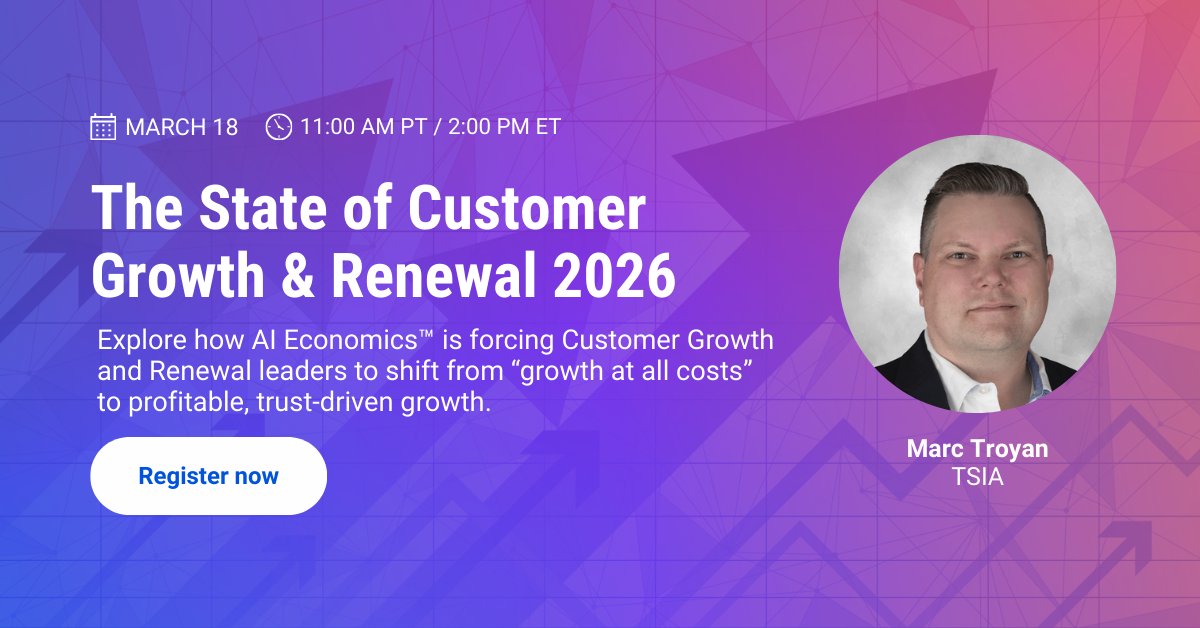 MARCH 18 11:00 AM PT / 2:00 PM ET

The State of Customer Growth & Renewal 2026

Explore how AI Economics™ is forcing Customer Growth and Renewal leaders to shift from “growth at all costs” to profitable, trust-driven growth.

Register now

Marc Troyan
TSIA